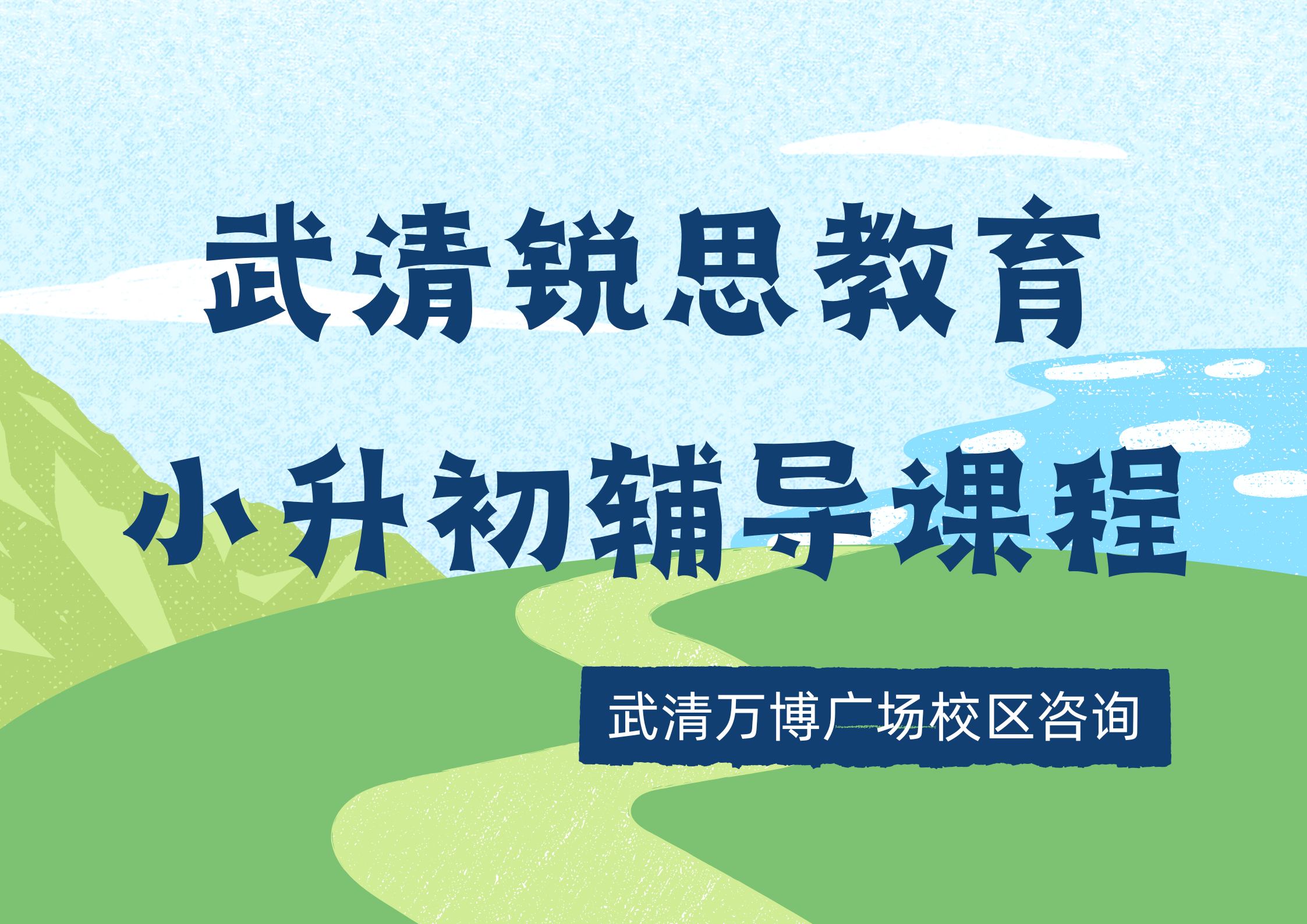 武清锐思教育

小升初辅导课程

武清万博广场校区咨询